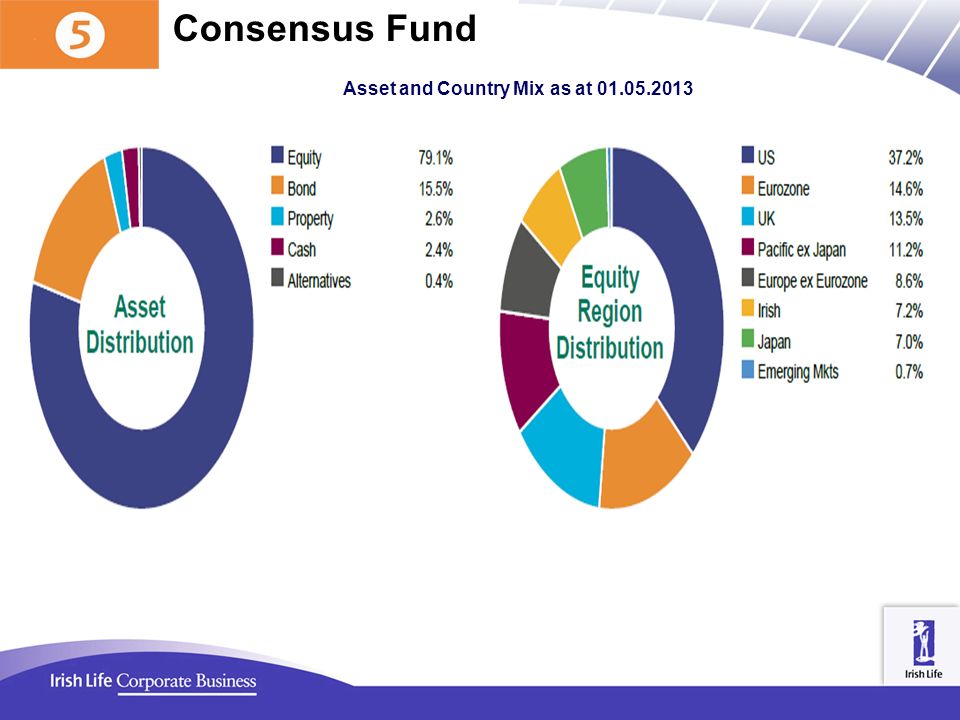 5

Consensus Fund

Asset and Country Mix as at 01.05.2013

Asset Distribution

| | |
|---|---|
| Equity | 79.1% |
| Bond | 15.5% |
| Property | 2.6% |
| Cash | 2.4% |
| Alternatives | 0.4% |

Equity Region Distribution

| | |
|---|---|
| US | 37.2% |
| Eurozone | 14.6% |
| UK | 13.5% |
| Pacific ex Japan | 11.2% |
| Europe ex Eurozone | 8.6% |
| Irish | 7.2% |
| Japan | 7.0% |
| Emerging Mkts | 0.7% |

Irish Life Corporate Business

Irish Life